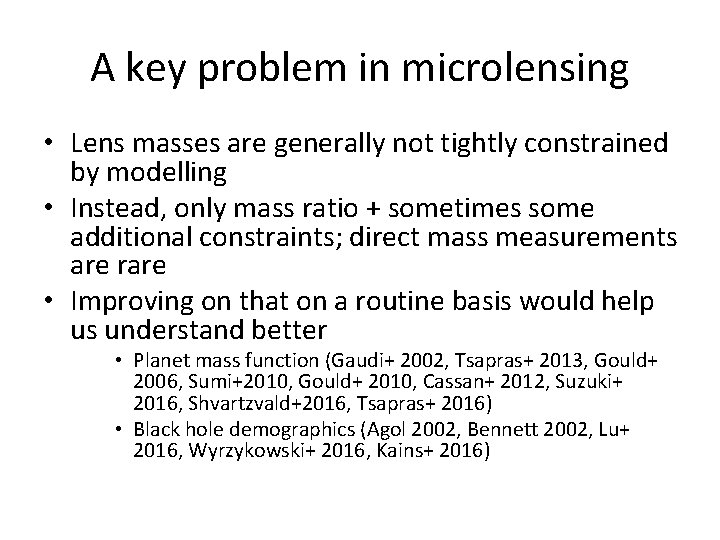 A key problem in microlensing

• Lens masses are generally not tightly constrained by modelling
• Instead, only mass ratio + sometimes some additional constraints; direct mass measurements are rare
• Improving on that on a routine basis would help us understand better
  • Planet mass function (Gaudi+ 2002, Tsapras+ 2013, Gould+ 2006, Sumi+2010, Gould+ 2010, Cassan+ 2012, Suzuki+ 2016, Shvartzvald+2016, Tsapras+ 2016)
  • Black hole demographics (Agol 2002, Bennett 2002, Lu+ 2016, Wyrzykowski+ 2016, Kains+ 2016)